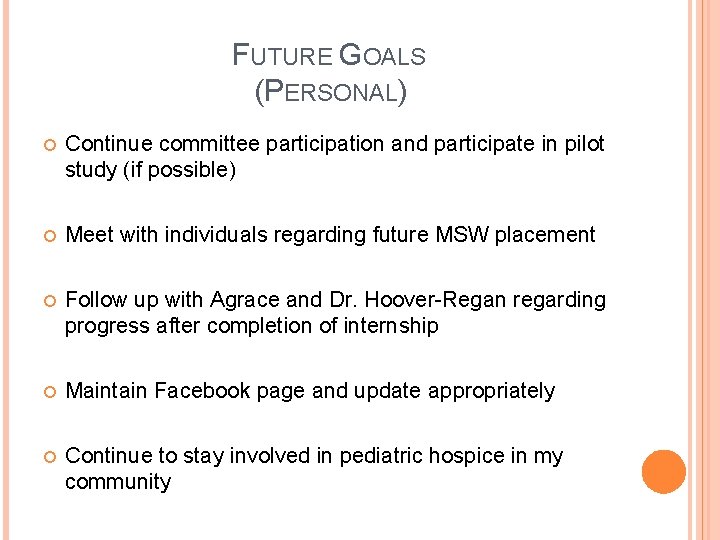 FUTURE GOALS
(PERSONAL)

Continue committee participation and participate in pilot study (if possible)

Meet with individuals regarding future MSW placement

Follow up with Agrace and Dr. Hoover-Regan regarding progress after completion of internship

Maintain Facebook page and update appropriately

Continue to stay involved in pediatric hospice in my community